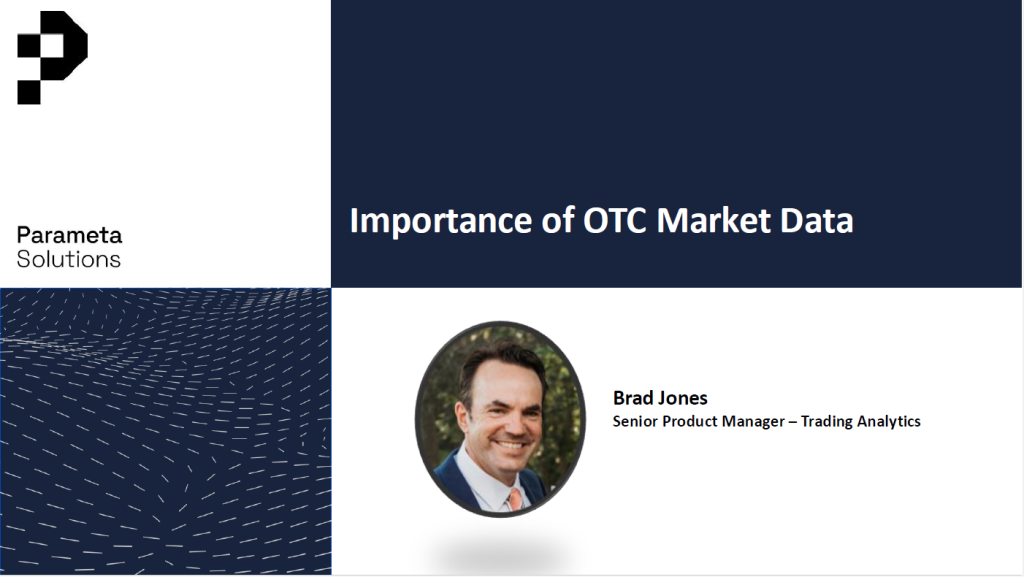 Parameta
Solutions

Importance of OTC Market Data

Brad Jones
Senior Product Manager – Trading Analytics